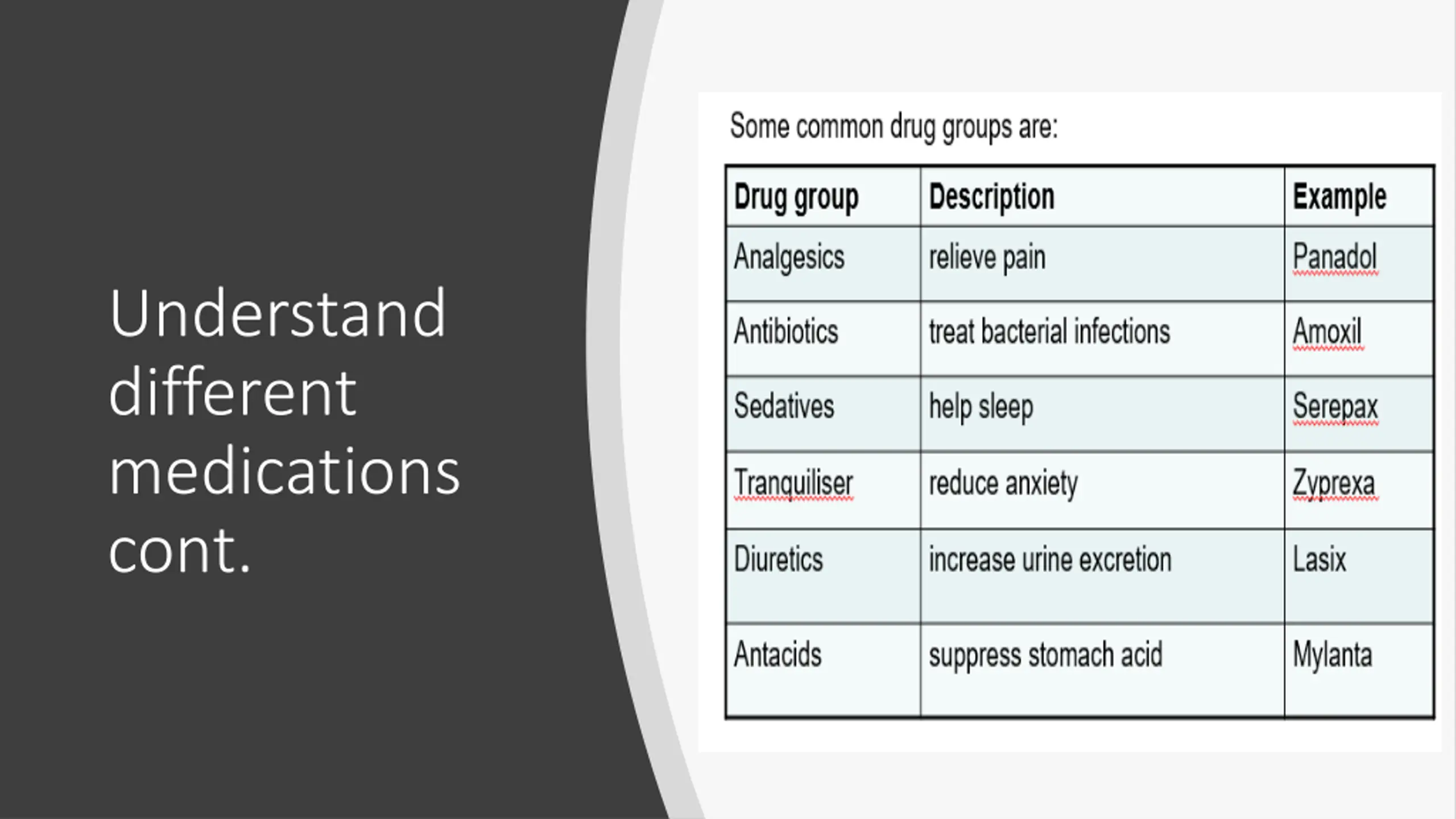 Understand different medications cont.

Some common drug groups are:

| Drug group | Description | Example |
|---|---|---|
| Analgesics | relieve pain | Panadol |
| Antibiotics | treat bacterial infections | Amoxil |
| Sedatives | help sleep | Serepax |
| Tranquiliser | reduce anxiety | Zyprexa |
| Diuretics | increase urine excretion | Lasix |
| Antacids | suppress stomach acid | Mylanta |